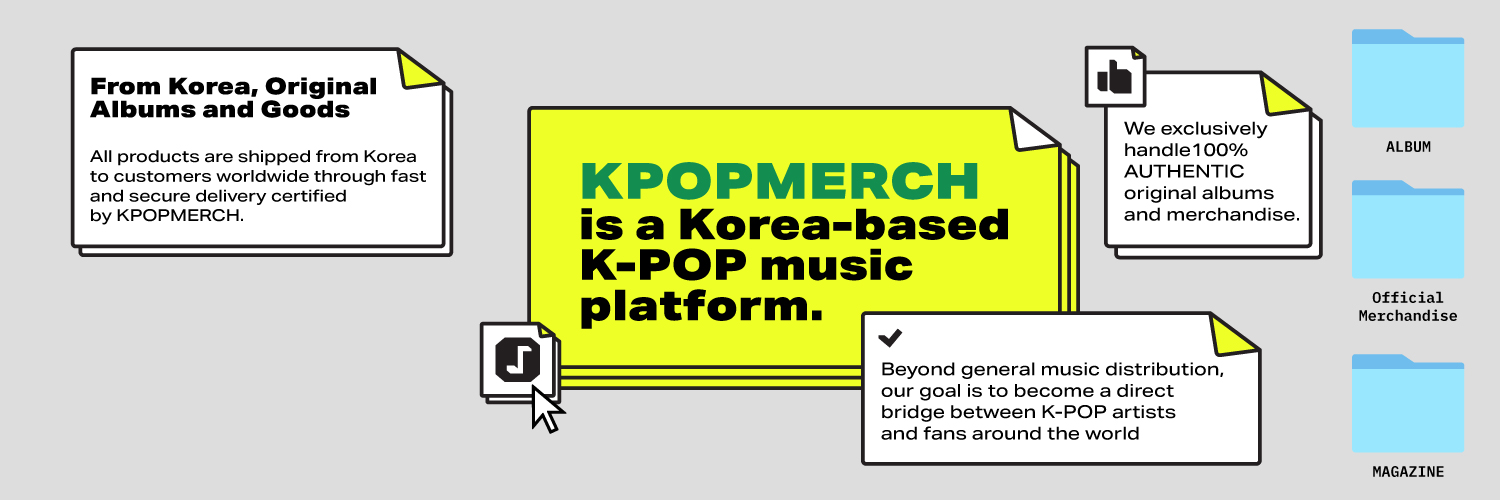 From Korea, Original Albums and Goods

All products are shipped from Korea to customers worldwide through fast and secure delivery certified by KPOPMERCH.

KPOPMERCH is a Korea-based K-POP music platform.

We exclusively handle100% AUTHENTIC original albums and merchandise.

Beyond general music distribution, our goal is to become a direct bridge between K-POP artists and fans around the world

ALBUM

Official Merchandise

MAGAZINE